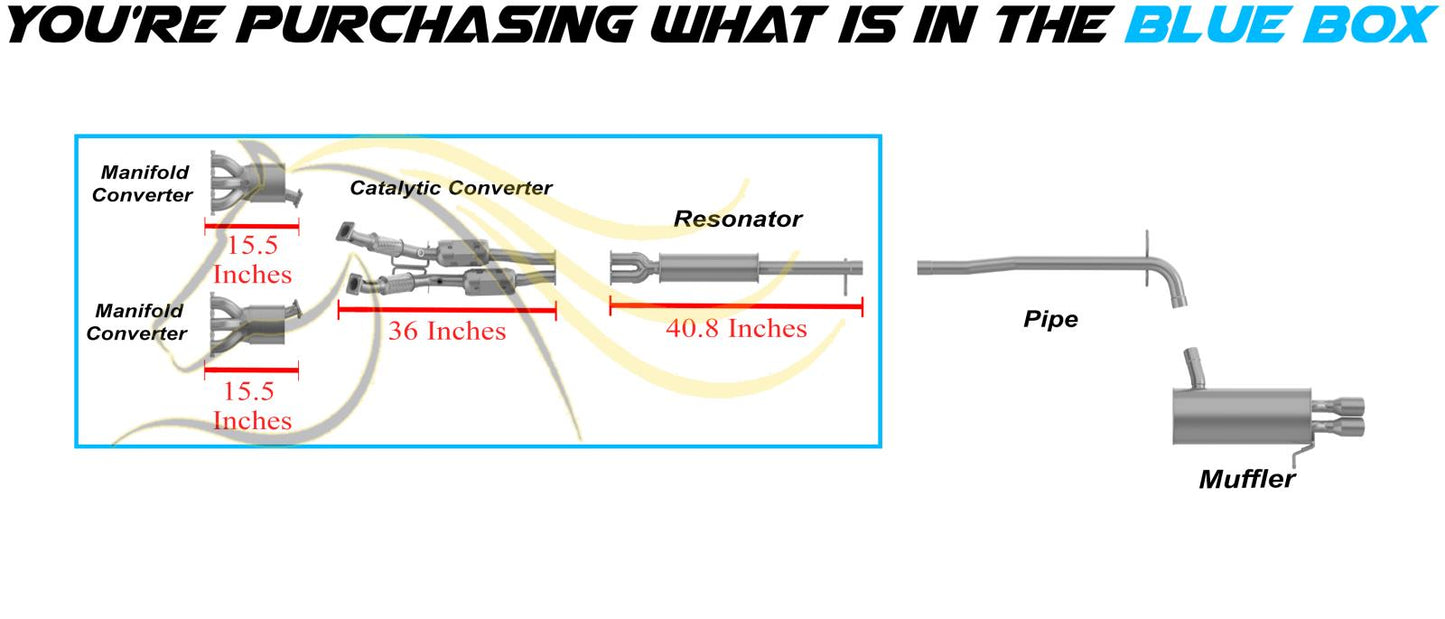 YOU'RE PURCHASING WHAT IS IN THE BLUE BOX

Manifold Converter

15.5 Inches

Manifold Converter

15.5 Inches

Catalytic Converter

36 Inches

Resonator

40.8 Inches

Pipe

Muffler